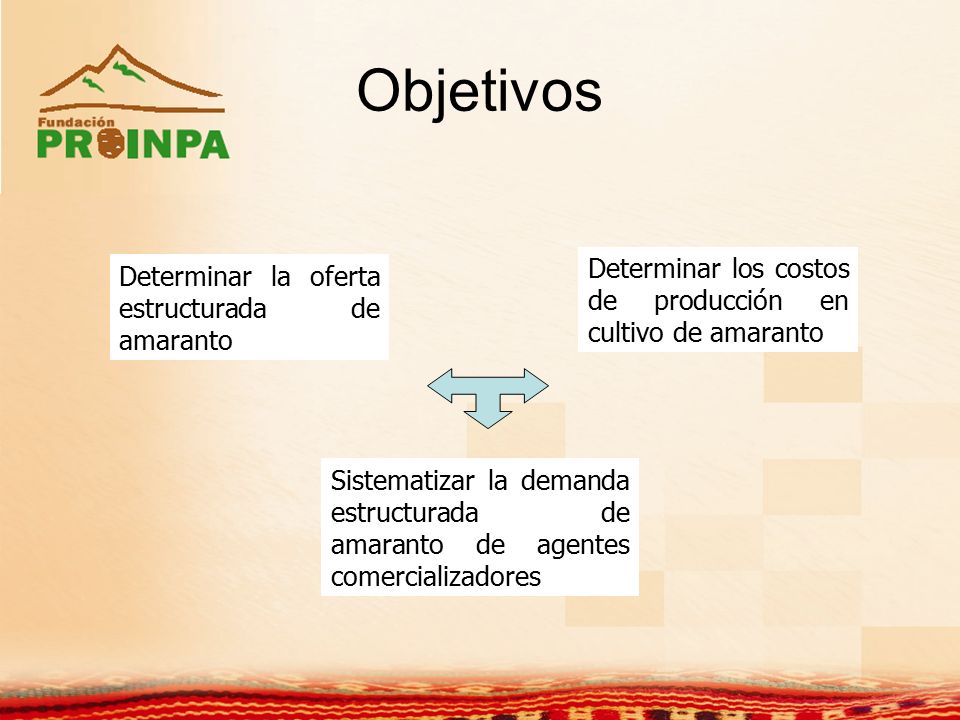 Fundación
PROINPA

Objetivos

Determinar la oferta estructurada de amaranto

Determinar los costos de producción en cultivo de amaranto

Sistematizar la demanda estructurada de amaranto de agentes comercializadores